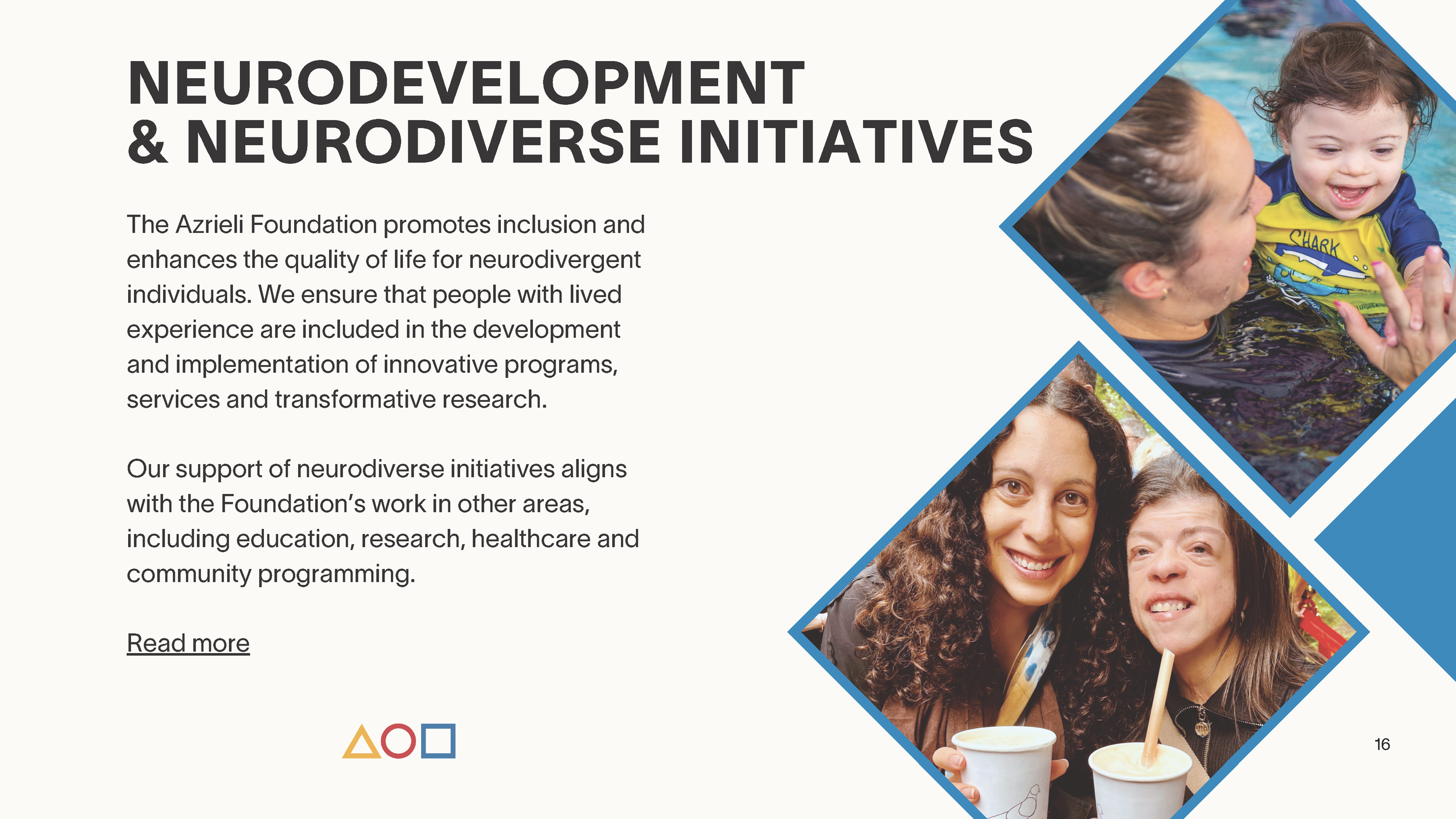 NEURODEVELOPMENT & NEURODIVERSE INITIATIVES

The Azrieli Foundation promotes inclusion and enhances the quality of life for neurodivergent individuals. We ensure that people with lived experience are included in the development and implementation of innovative programs, services and transformative research.

Our support of neurodiverse initiatives aligns with the Foundation's work in other areas, including education, research, healthcare and community programming.

Read more

SHARK

16